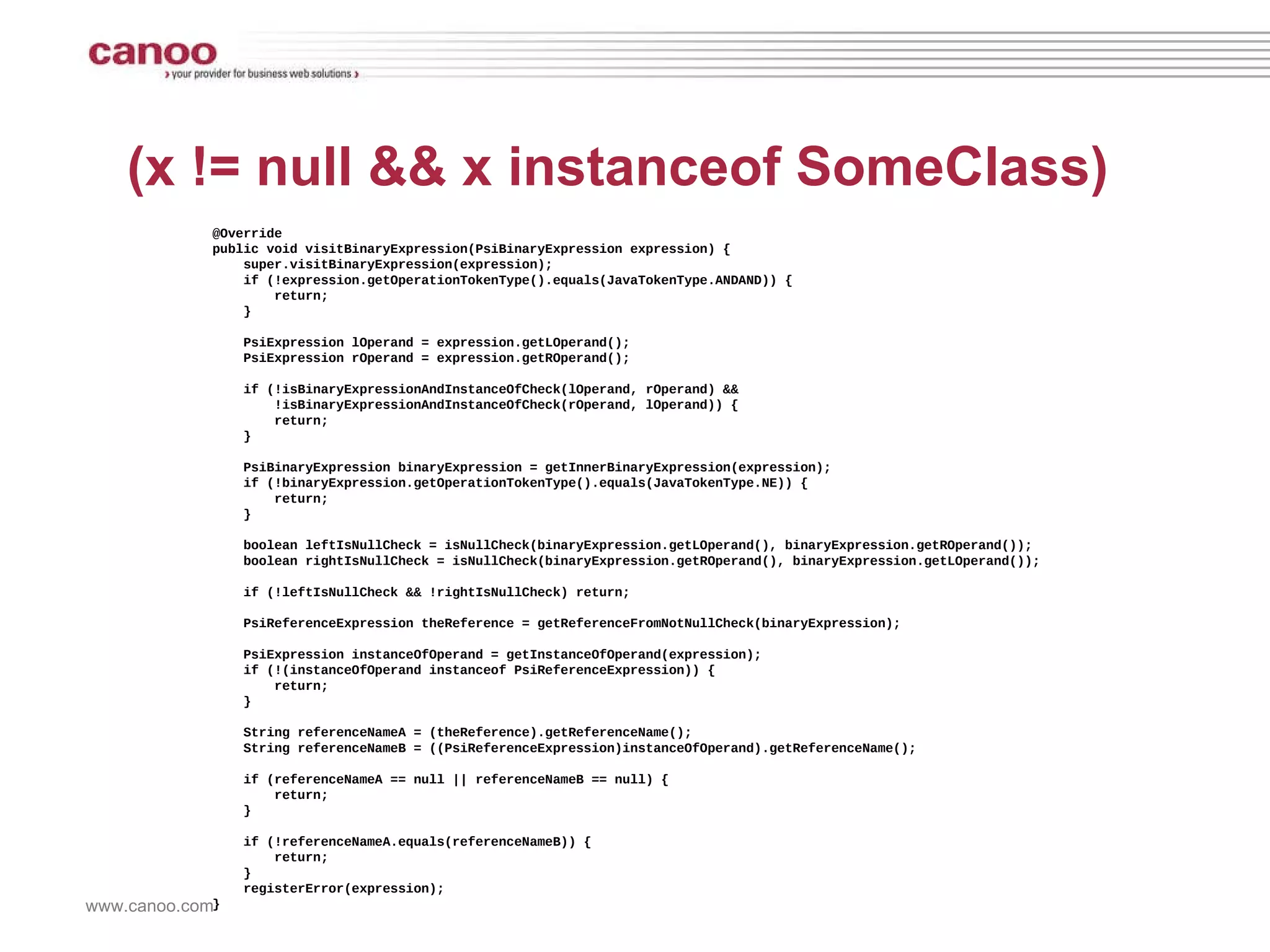 canoo
› your provider for business web solutions ›

(x != null && x instanceof SomeClass)

@Override
public void visitBinaryExpression(PsiBinaryExpression expression) {
    super.visitBinaryExpression(expression);
    if (!expression.getOperationTokenType().equals(JavaTokenType.ANDAND)) {
        return;
    }

    PsiExpression lOperand = expression.getLOperand();
    PsiExpression rOperand = expression.getROperand();

    if (!isBinaryExpressionAndInstanceOfCheck(lOperand, rOperand) &&
        !isBinaryExpressionAndInstanceOfCheck(rOperand, lOperand)) {
        return;
    }

    PsiBinaryExpression binaryExpression = getInnerBinaryExpression(expression);
    if (!binaryExpression.getOperationTokenType().equals(JavaTokenType.NE)) {
        return;
    }

    boolean leftIsNullCheck = isNullCheck(binaryExpression.getLOperand(), binaryExpression.getROperand());
    boolean rightIsNullCheck = isNullCheck(binaryExpression.getROperand(), binaryExpression.getLOperand());

    if (!leftIsNullCheck && !rightIsNullCheck) return;

    PsiReferenceExpression theReference = getReferenceFromNotNullCheck(binaryExpression);

    PsiExpression instanceOfOperand = getInstanceOfOperand(expression);
    if (!(instanceOfOperand instanceof PsiReferenceExpression)) {
        return;
    }

    String referenceNameA = (theReference).getReferenceName();
    String referenceNameB = ((PsiReferenceExpression)instanceOfOperand).getReferenceName();

    if (referenceNameA == null || referenceNameB == null) {
        return;
    }

    if (!referenceNameA.equals(referenceNameB)) {
        return;
    }
    registerError(expression);
}

www.canoo.com